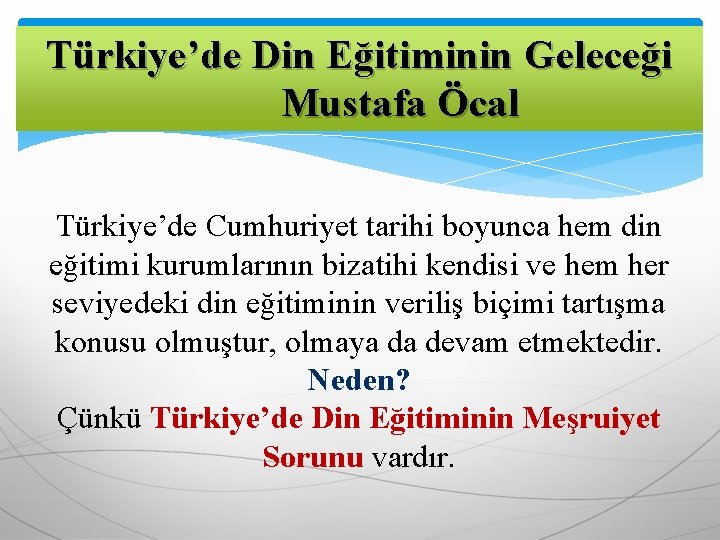 Türkiye’de Din Eğitiminin Geleceği
Mustafa Öcal

Türkiye’de Cumhuriyet tarihi boyunca hem din eğitimi kurumlarının bizatihi kendisi ve hem her seviyedeki din eğitiminin veriliş biçimi tartışma konusu olmuştur, olmaya da devam etmektedir.
Neden?
Çünkü Türkiye’de Din Eğitiminin Meşruiyet Sorunu vardır.